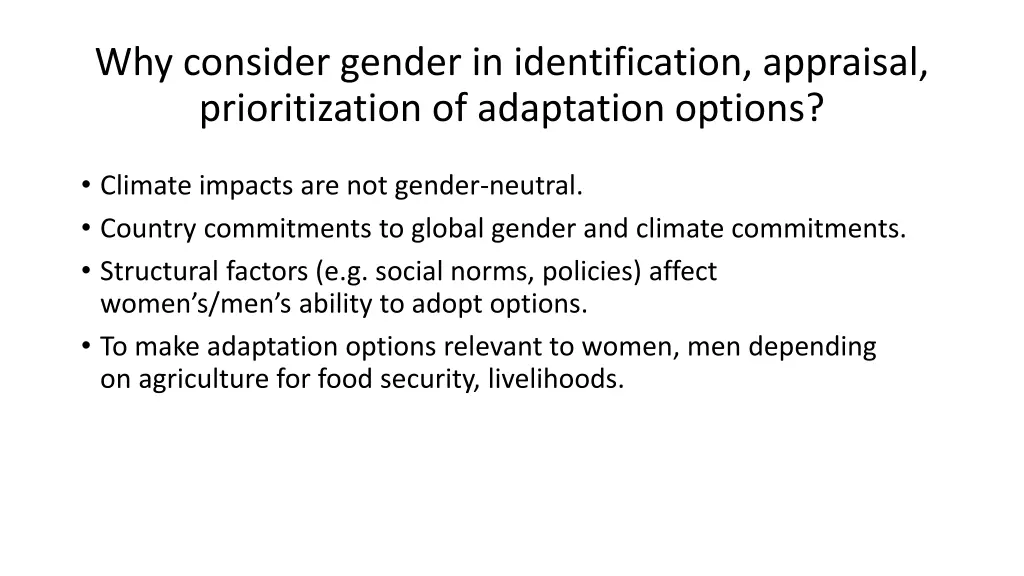 Why consider gender in identification, appraisal, prioritization of adaptation options?

• Climate impacts are not gender-neutral.
• Country commitments to global gender and climate commitments.
• Structural factors (e.g. social norms, policies) affect women’s/men’s ability to adopt options.
• To make adaptation options relevant to women, men depending on agriculture for food security, livelihoods.